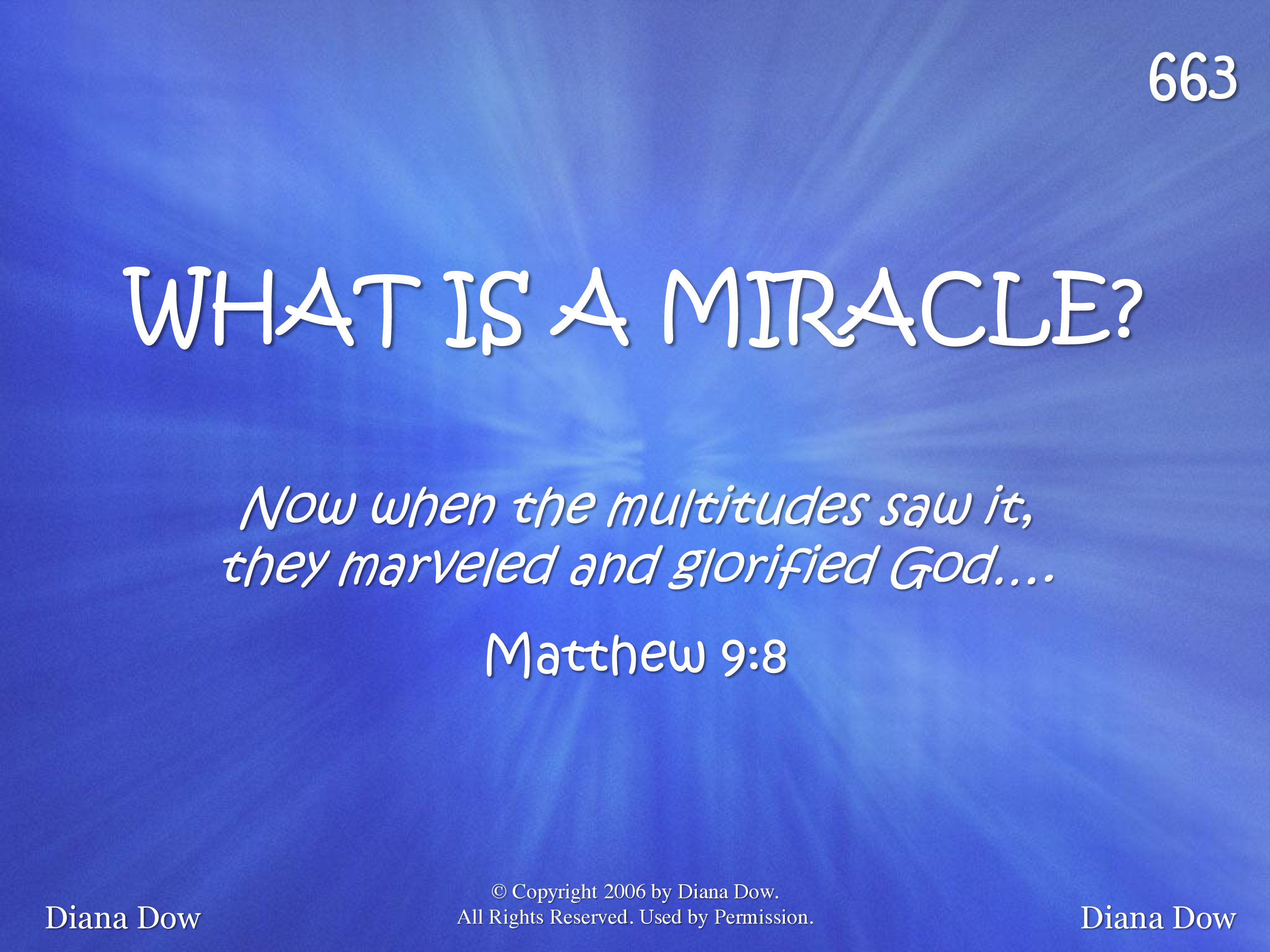 663

WHAT IS A MIRACLE?

Now when the multitudes saw it, they marveled and glorified God....

Matthew 9:8

Diana Dow

© Copyright 2006 by Diana Dow.
All Rights Reserved. Used by Permission.

Diana Dow